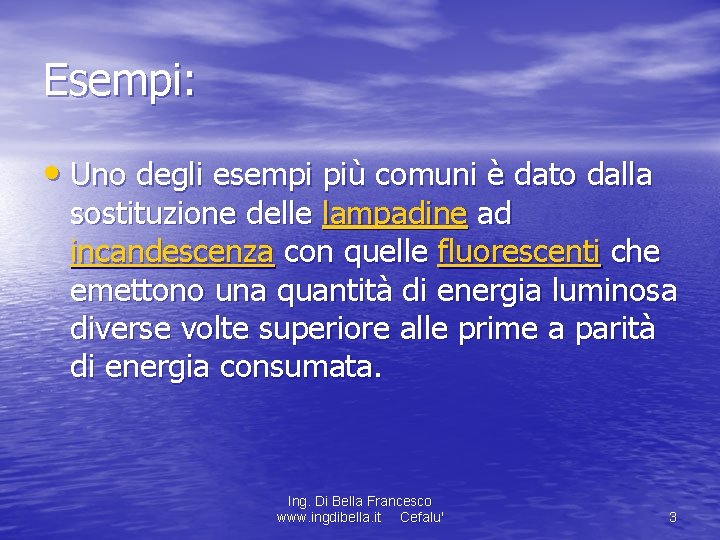 Esempi:

• Uno degli esempi più comuni è dato dalla sostituzione delle lampadine ad incandescenza con quelle fluorescenti che emettono una quantità di energia luminosa diverse volte superiore alle prime a parità di energia consumata.

Ing. Di Bella Francesco
www.ingdibella.it Cefalu'

3